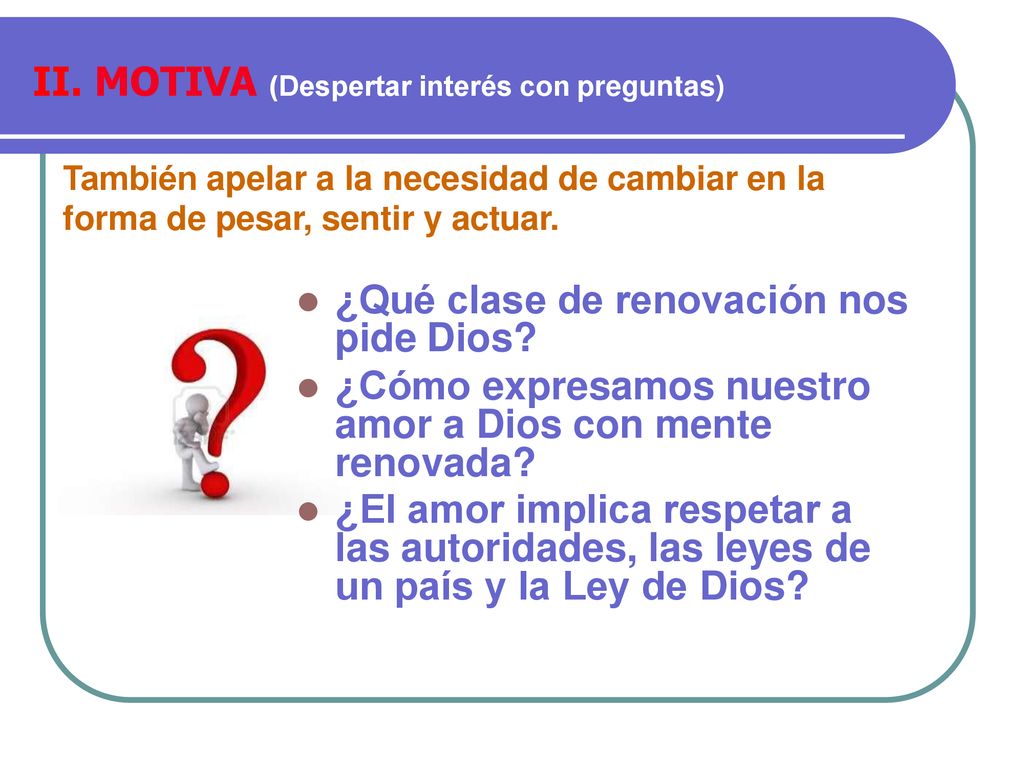 II. MOTIVA (Despertar interés con preguntas)

También apelar a la necesidad de cambiar en la forma de pesar, sentir y actuar.

- ¿Qué clase de renovación nos pide Dios?
- ¿Cómo expresamos nuestro amor a Dios con mente renovada?
- ¿El amor implica respetar a las autoridades, las leyes de un país y la Ley de Dios?